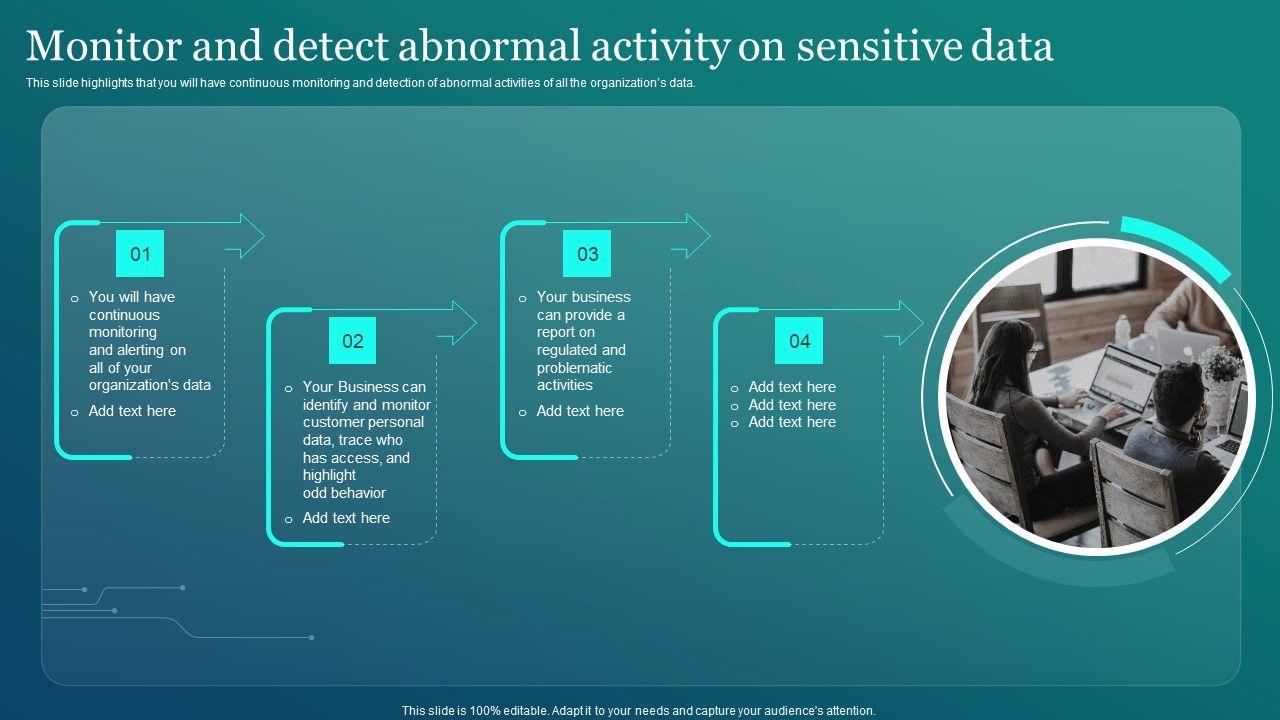 Monitor and detect abnormal activity on sensitive data

This slide highlights that you will have continuous monitoring and detection of abnormal activities of all the organization's data.

01

o You will have continuous monitoring and alerting on all of your organization's data
o Add text here

02

o Your Business can identify and monitor customer personal data, trace who has access, and highlight odd behavior
o Add text here

03

o Your business can provide a report on regulated and problematic activities
o Add text here

04

o Add text here
o Add text here
o Add text here

This slide is 100% editable. Adapt it to your needs and capture your audience's attention.